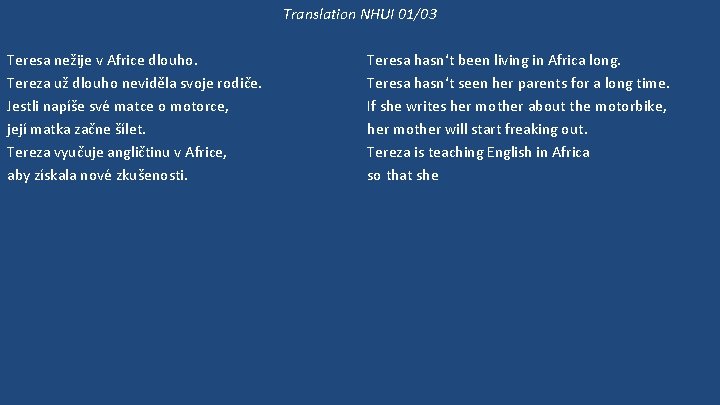 Translation NHUI 01/03

Teresa nežije v Africe dlouho.
Tereza už dlouho neviděla svoje rodiče.
Jestli napíše své matce o motorce,
její matka začne šílet.
Tereza vyučuje angličtinu v Africe,
aby získala nové zkušenosti.

Teresa hasn‘t been living in Africa long.
Teresa hasn‘t seen her parents for a long time.
If she writes her mother about the motorbike,
her mother will start freaking out.
Tereza is teaching English in Africa
so that she